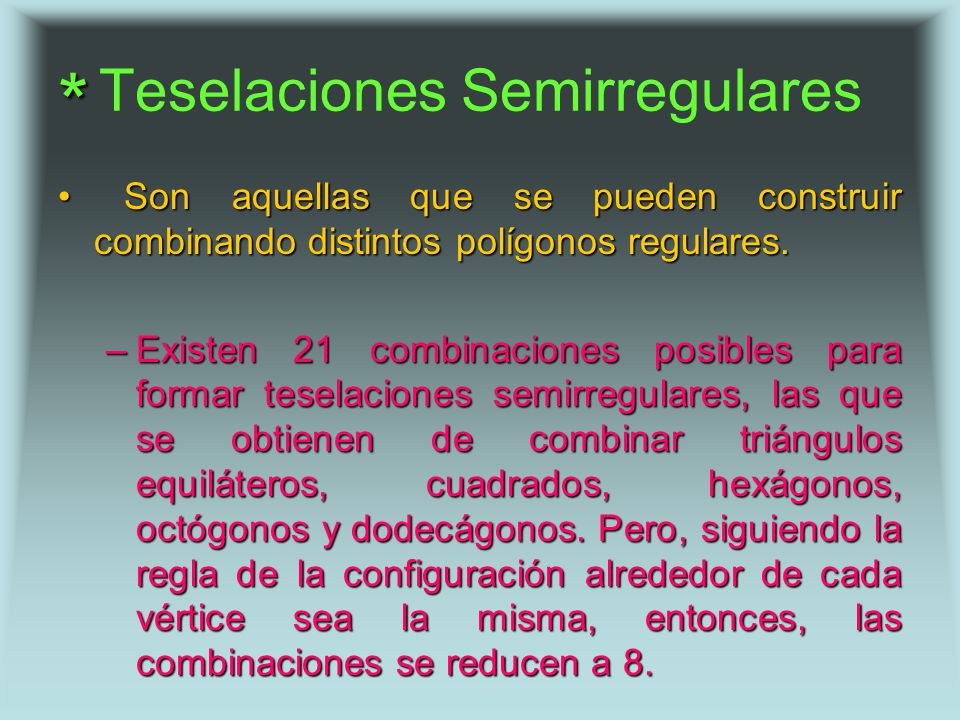 * Teselaciones Semirregulares

• Son aquellas que se pueden construir combinando distintos polígonos regulares.

– Existen 21 combinaciones posibles para formar teselaciones semirregulares, las que se obtienen de combinar triángulos equiláteros, cuadrados, hexágonos, octógonos y dodecágonos. Pero, siguiendo la regla de la configuración alrededor de cada vértice sea la misma, entonces, las combinaciones se reducen a 8.